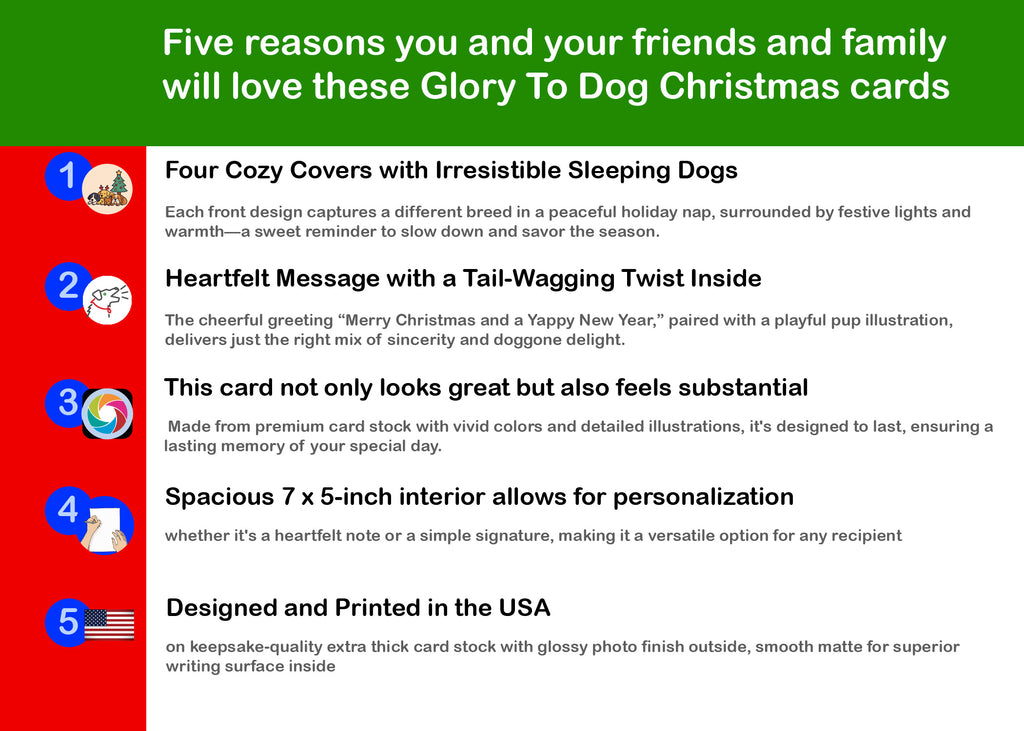 Five reasons you and your friends and family will love these Glory To Dog Christmas cards

1

Four Cozy Covers with Irresistible Sleeping Dogs

Each front design captures a different breed in a peaceful holiday nap, surrounded by festive lights and warmth—a sweet reminder to slow down and savor the season.

2

Heartfelt Message with a Tail-Wagging Twist Inside

The cheerful greeting “Merry Christmas and a Yappy New Year,” paired with a playful pup illustration, delivers just the right mix of sincerity and doggone delight.

3

This card not only looks great but also feels substantial

Made from premium card stock with vivid colors and detailed illustrations, it's designed to last, ensuring a lasting memory of your special day.

4

Spacious 7 x 5-inch interior allows for personalization

whether it's a heartfelt note or a simple signature, making it a versatile option for any recipient

5

Designed and Printed in the USA

on keepsake-quality extra thick card stock with glossy photo finish outside, smooth matte for superior writing surface inside